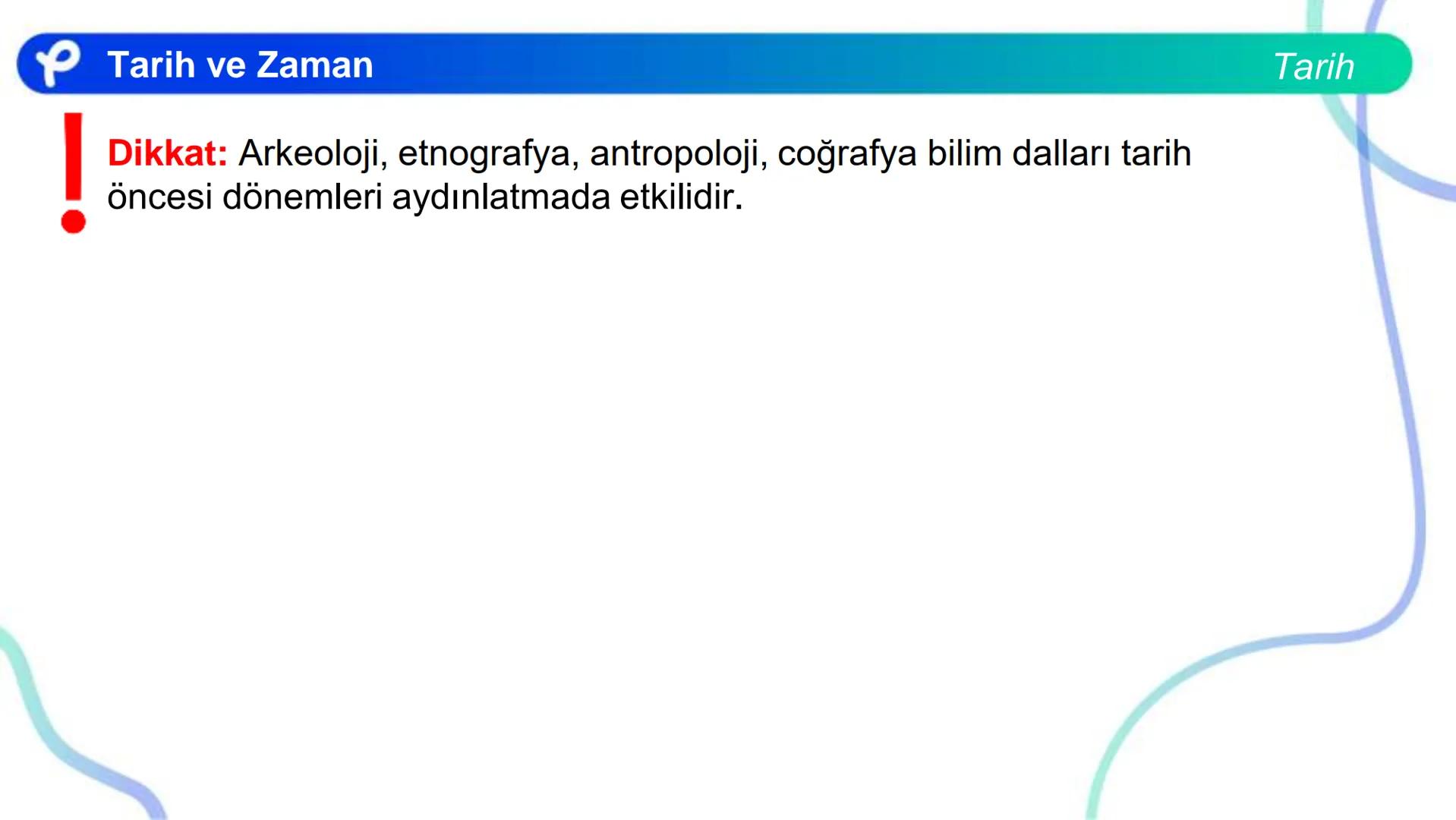 Tarih ve Zaman

Tarih

Dikkat: Arkeoloji, etnografya, antropoloji, coğrafya bilim dalları tarih öncesi dönemleri aydınlatmada etkilidir.